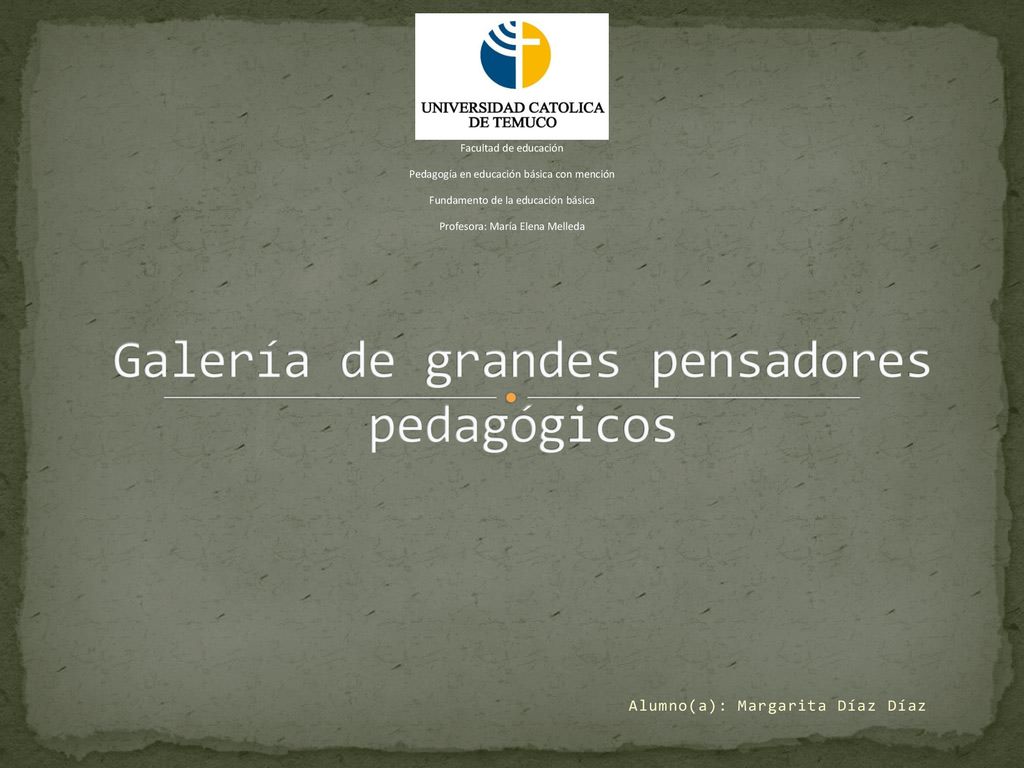 UNIVERSIDAD CATOLICA DE TEMUCO

Facultad de educación

Pedagogía en educación básica con mención

Fundamento de la educación básica

Profesora: María Elena Melleda

Galería de grandes pensadores pedagógicos

Alumno(a): Margarita Díaz Díaz